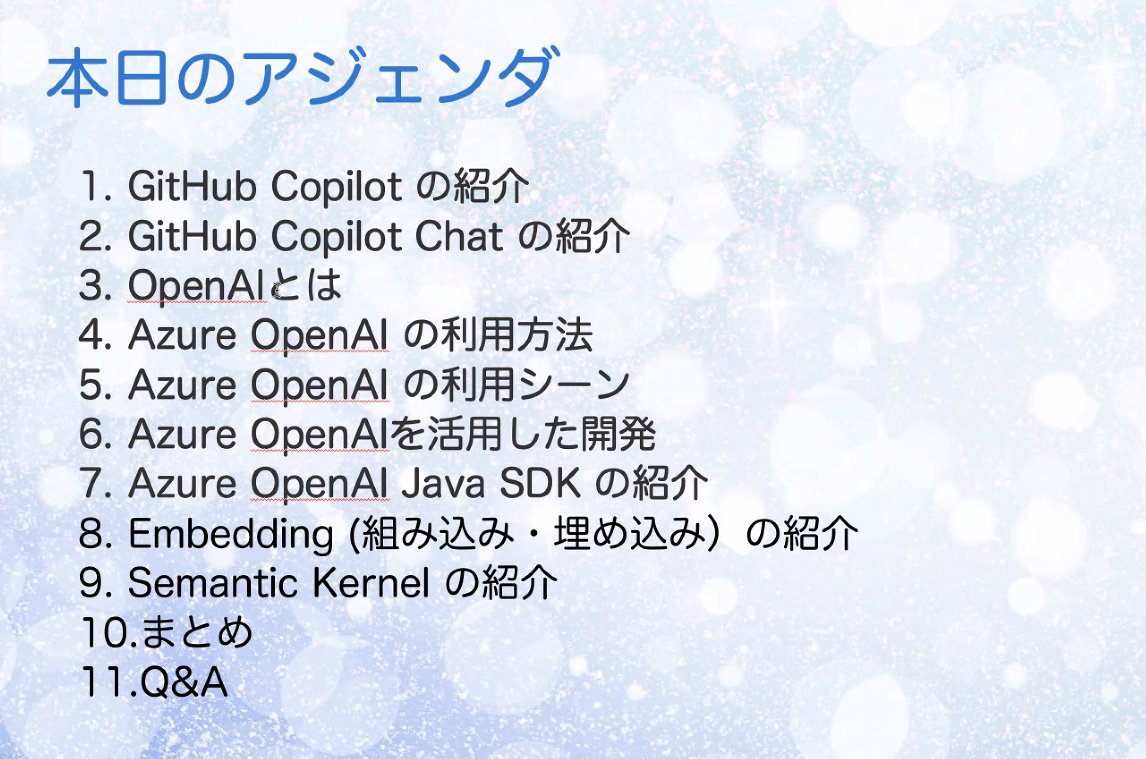 本日のアジェンダ

1. GitHub Copilot の紹介
2. GitHub Copilot Chat の紹介
3. OpenAIとは
4. Azure OpenAI の利用方法
5. Azure OpenAI の利用シーン
6. Azure OpenAIを活用した開発
7. Azure OpenAI Java SDK の紹介
8. Embedding (組み込み・埋め込み）の紹介
9. Semantic Kernel の紹介
10.まとめ
11.Q&A